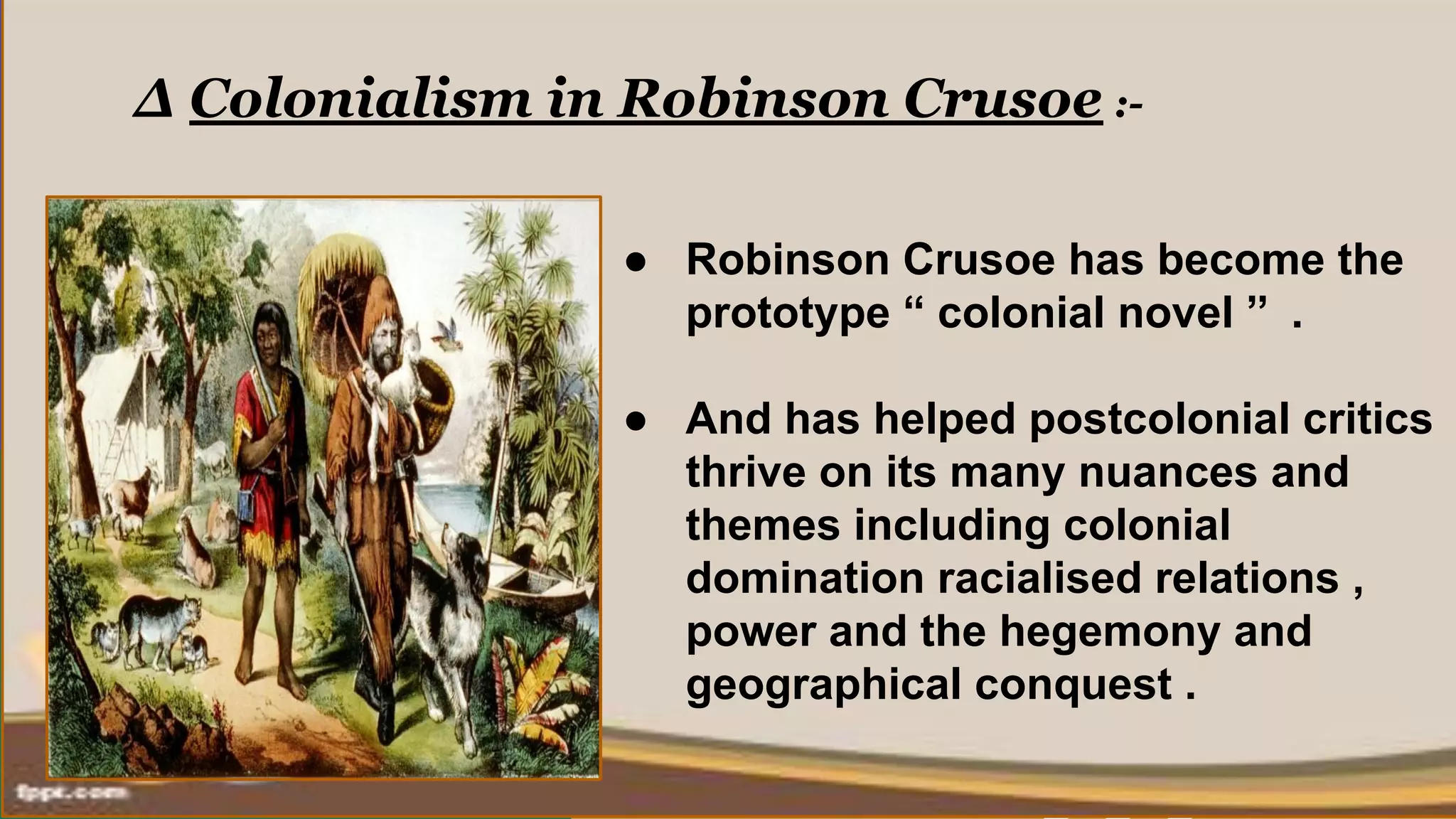 Δ Colonialism in Robinson Crusoe :-

● Robinson Crusoe has become the prototype “ colonial novel ” .

● And has helped postcolonial critics thrive on its many nuances and themes including colonial domination racialised relations , power and the hegemony and geographical conquest .

fppt.com